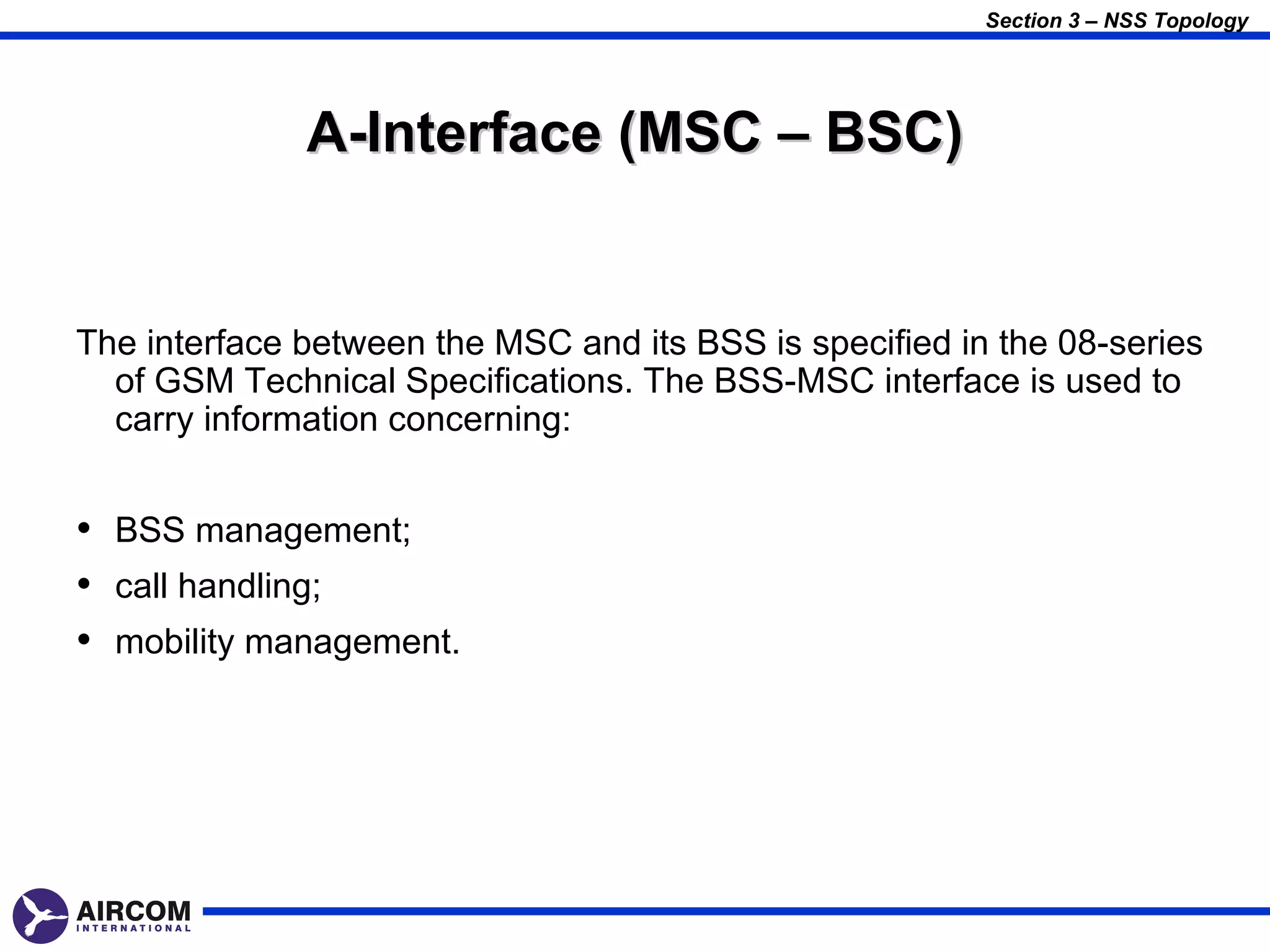 Section 3 – NSS Topology

A-Interface (MSC – BSC)

The interface between the MSC and its BSS is specified in the 08-series of GSM Technical Specifications. The BSS-MSC interface is used to carry information concerning:

• BSS management;
• call handling;
• mobility management.

AIRCOM
INTERNATIONAL